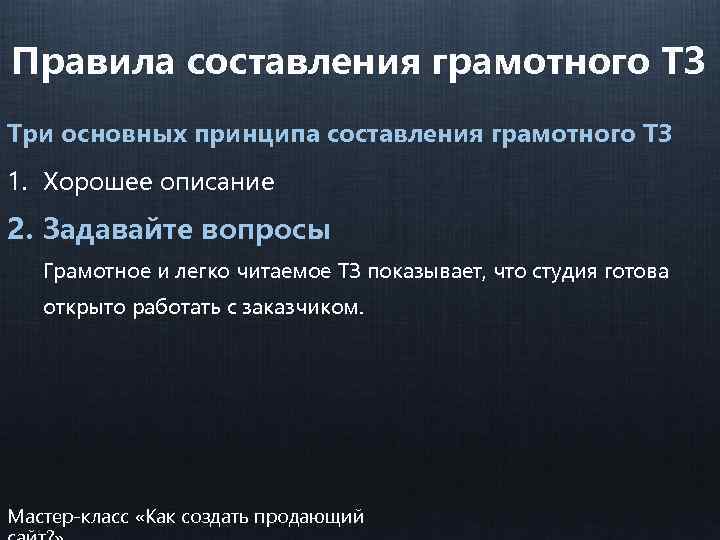 Правила составления грамотного ТЗ

Три основных принципа составления грамотного ТЗ

1. Хорошее описание

2. Задавайте вопросы

Грамотное и легко читаемое ТЗ показывает, что студия готова открыто работать с заказчиком.

Мастер-класс «Как создать продающий сайт?»